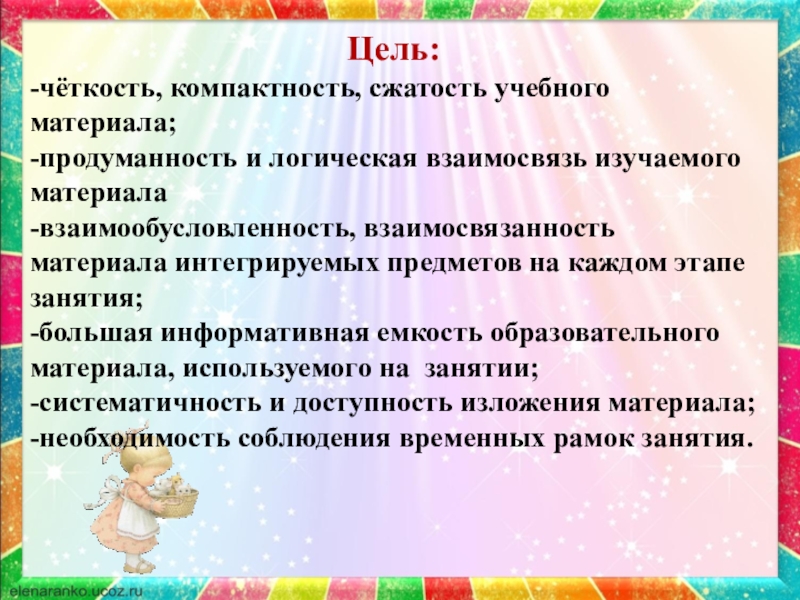 Цель:

-чёткость, компактность, сжатость учебного материала;
-продуманность и логическая взаимосвязь изучаемого материала
-взаимообусловленность, взаимосвязанность материала интегрируемых предметов на каждом этапе занятия;
-большая информативная емкость образовательного материала, используемого на занятии;
-систематичность и доступность изложения материала;
-необходимость соблюдения временных рамок занятия.

elenaranko.ucoz.ru